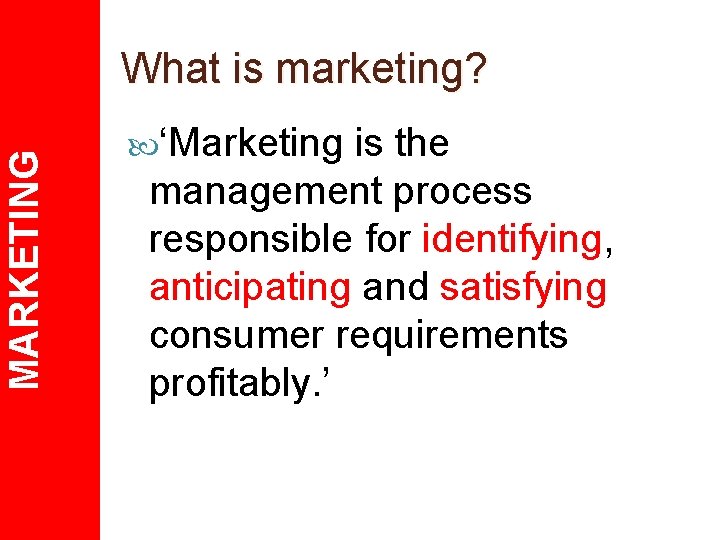 MARKETING

What is marketing?

‘Marketing is the management process responsible for identifying, anticipating and satisfying consumer requirements profitably.’